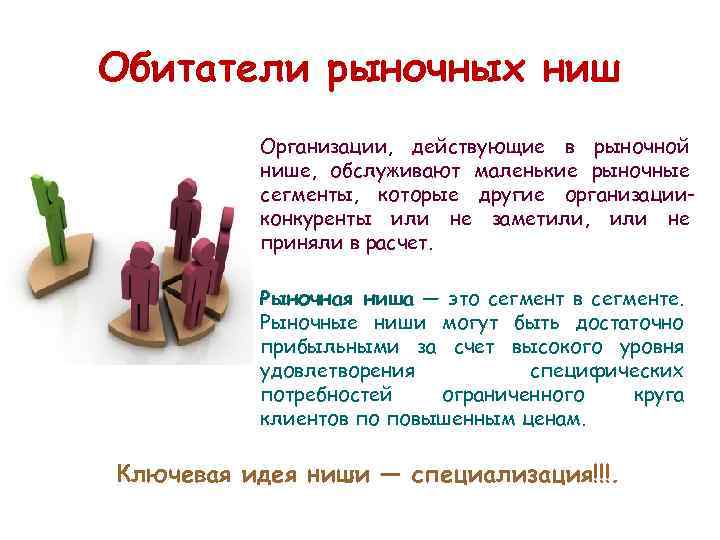 Обитатели рыночных ниш

Организации, действующие в рыночной нише, обслуживают маленькие рыночные сегменты, которые другие организации-конкуренты или не заметили, или не приняли в расчет.

Рыночная ниша — это сегмент в сегменте. Рыночные ниши могут быть достаточно прибыльными за счет высокого уровня удовлетворения специфических потребностей ограниченного круга клиентов по повышенным ценам.

Ключевая идея ниши — специализация!!!.